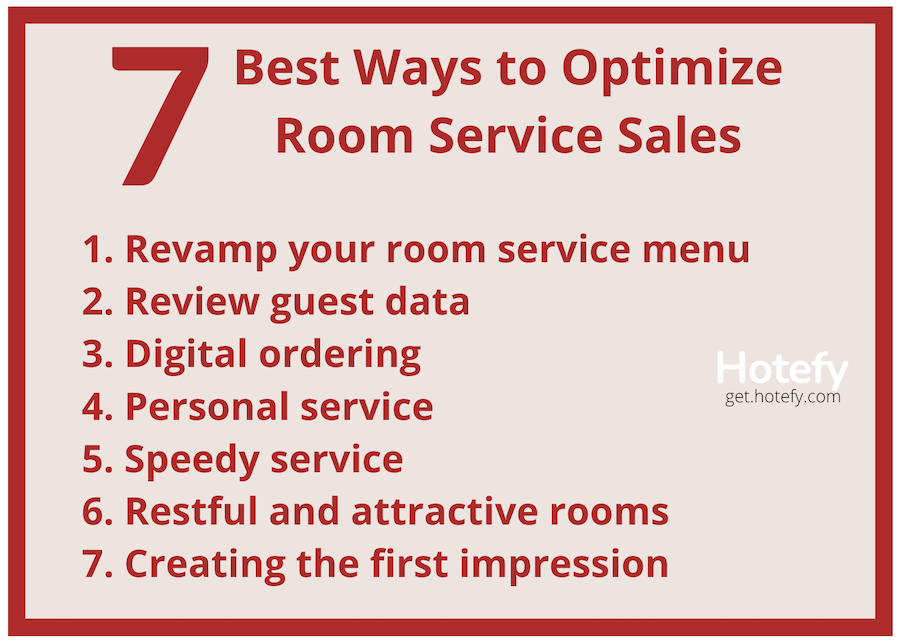 7 Best Ways to Optimize Room Service Sales

1. Revamp your room service menu
2. Review guest data
3. Digital ordering
4. Personal service
5. Speedy service
6. Restful and attractive rooms
7. Creating the first impression

Hotefy
get.hotefy.com